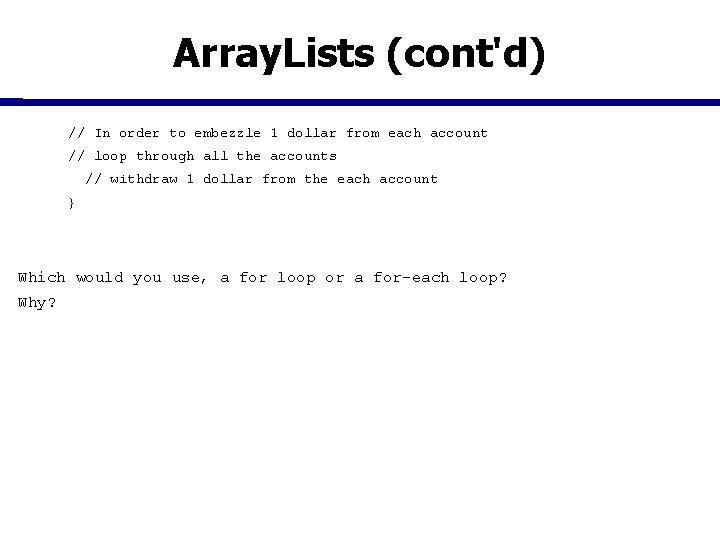 ArrayLists (cont'd)

// In order to embezzle 1 dollar from each account
// loop through all the accounts
// withdraw 1 dollar from the each account
}

Which would you use, a for loop or a for-each loop?
Why?